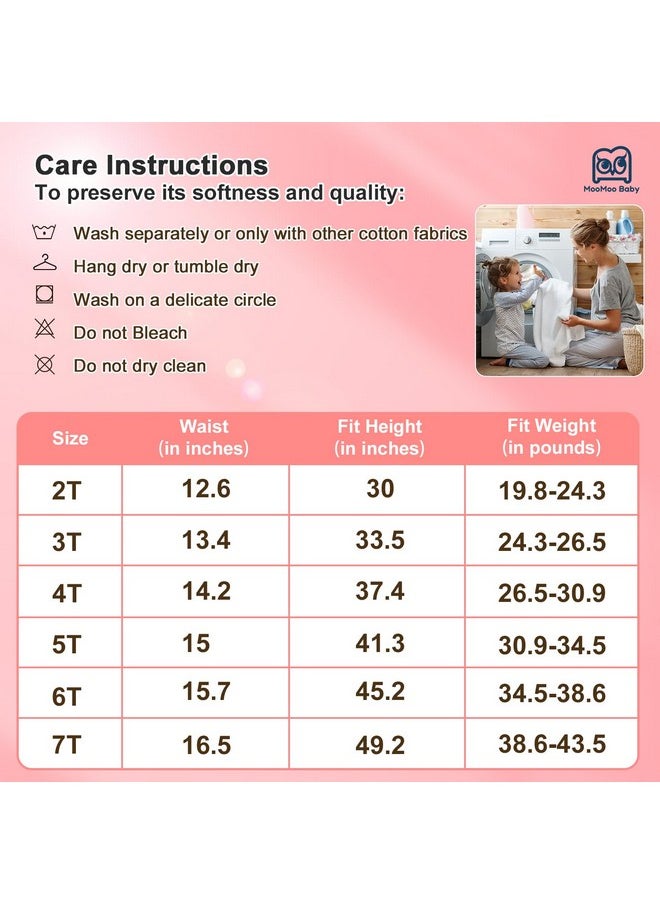 Care Instructions
To preserve its softness and quality:

MooMoo Baby

Wash separately or only with other cotton fabrics

Hang dry or tumble dry

Wash on a delicate circle

Do not Bleach

Do not dry clean

| Size | Waist (in inches) | Fit Height (in inches) | Fit Weight (in pounds) |
|---|---|---|---|
| 2T | 12.6 | 30 | 19.8-24.3 |
| 3T | 13.4 | 33.5 | 24.3-26.5 |
| 4T | 14.2 | 37.4 | 26.5-30.9 |
| 5T | 15 | 41.3 | 30.9-34.5 |
| 6T | 15.7 | 45.2 | 34.5-38.6 |
| 7T | 16.5 | 49.2 | 38.6-43.5 |